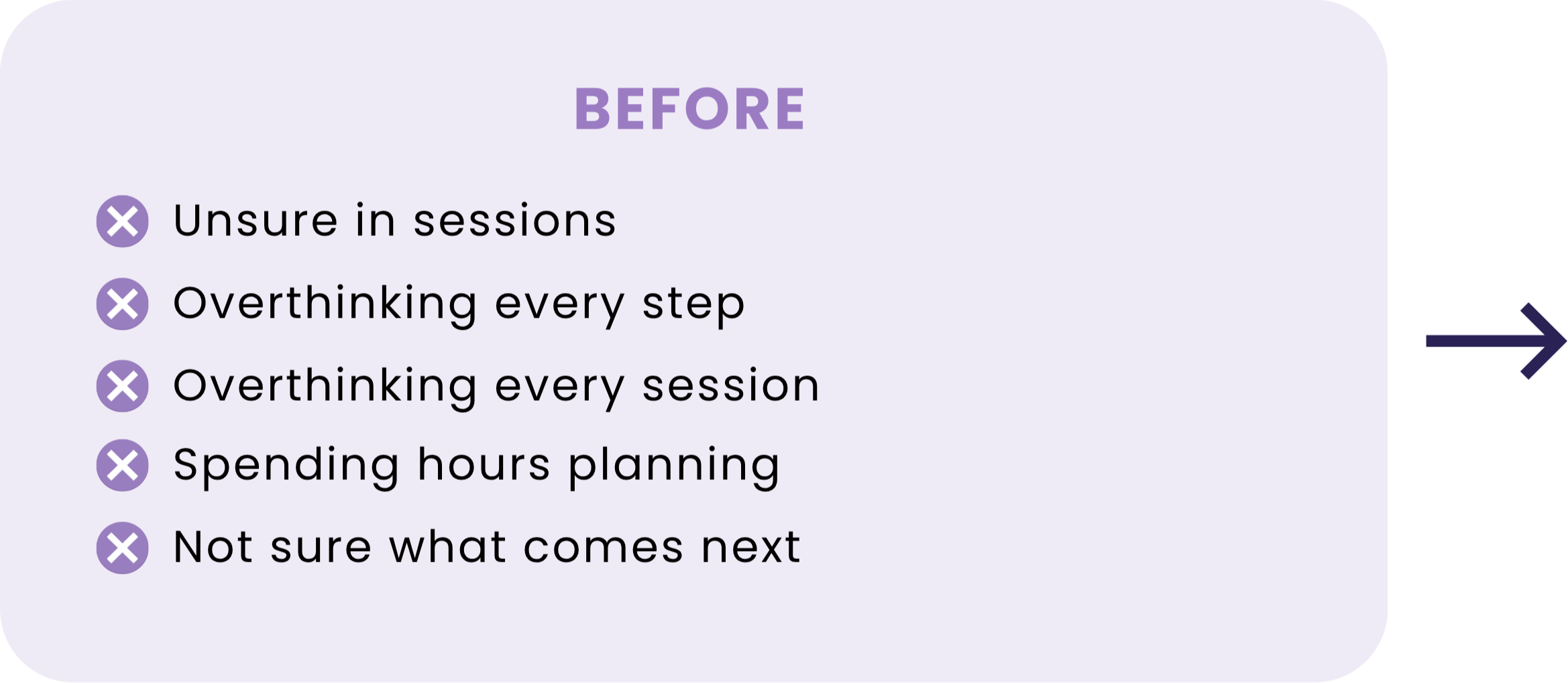 BEFORE

Unsure in sessions

Overthinking every step

Overthinking every session

Spending hours planning

Not sure what comes next